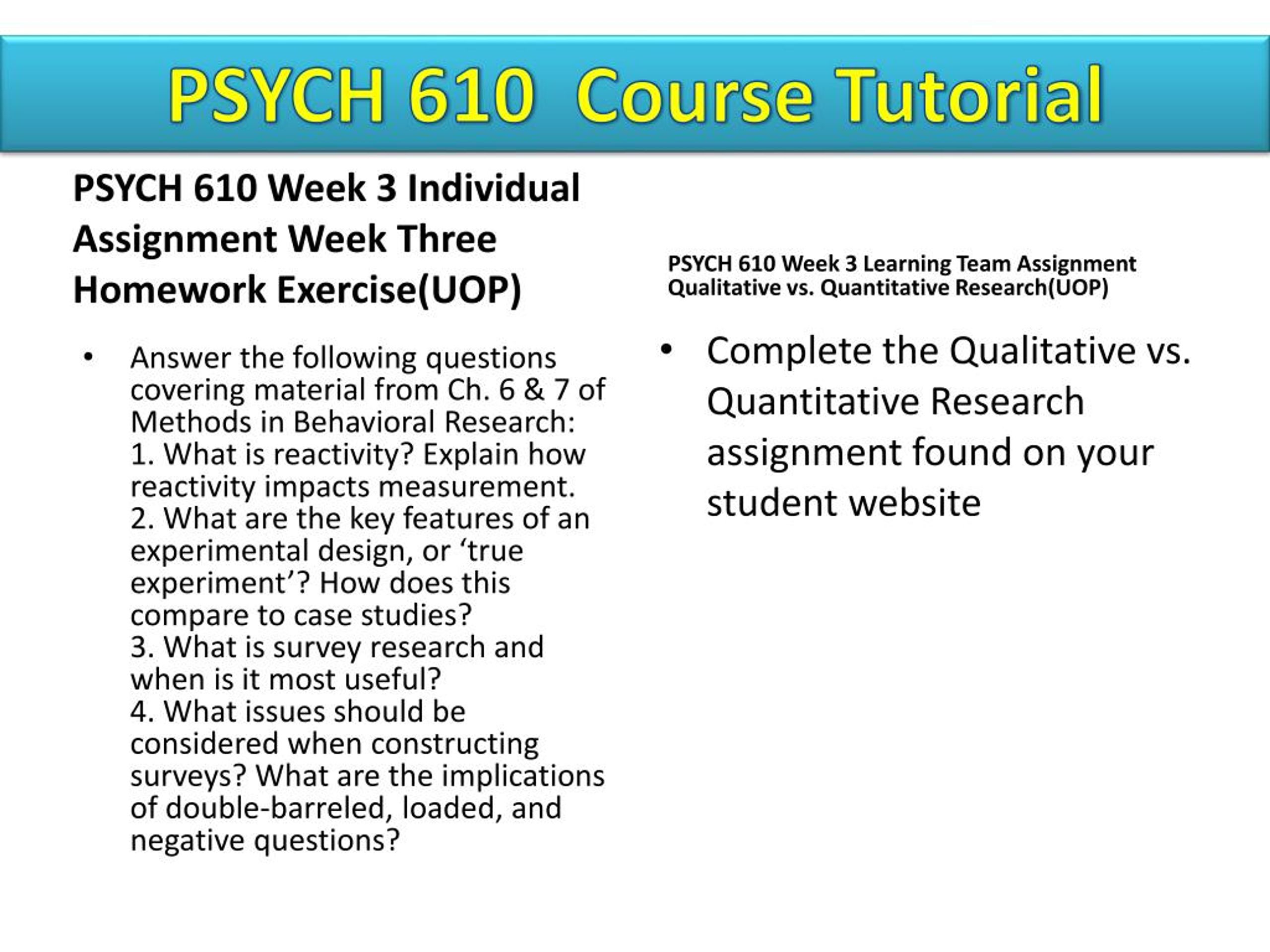 PSYCH 610 Course Tutorial

PSYCH 610 Week 3 Individual Assignment Week Three Homework Exercise(UOP)

• Answer the following questions covering material from Ch. 6 & 7 of Methods in Behavioral Research:
1. What is reactivity? Explain how reactivity impacts measurement.
2. What are the key features of an experimental design, or ‘true experiment’? How does this compare to case studies?
3. What is survey research and when is it most useful?
4. What issues should be considered when constructing surveys? What are the implications of double-barreled, loaded, and negative questions?

PSYCH 610 Week 3 Learning Team Assignment Qualitative vs. Quantitative Research(UOP)

• Complete the Qualitative vs. Quantitative Research assignment found on your student website